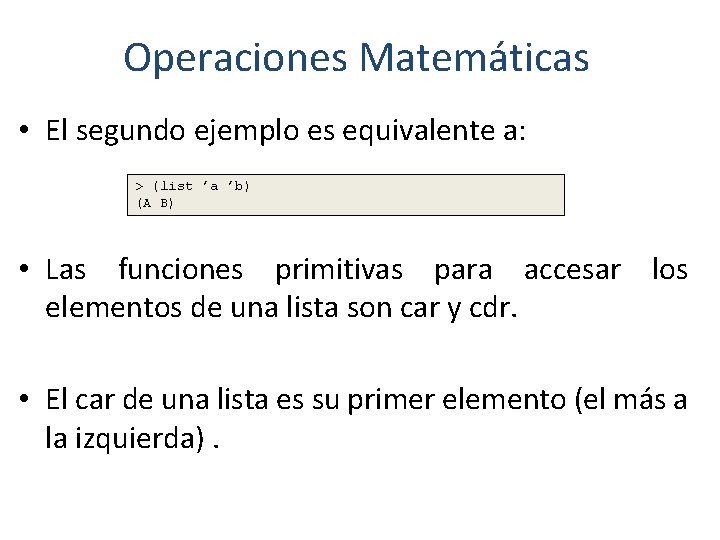 Operaciones Matemáticas

• El segundo ejemplo es equivalente a:

> (list ’a ’b)
(A B)

• Las funciones primitivas para accesar los elementos de una lista son car y cdr.

• El car de una lista es su primer elemento (el más a la izquierda) .